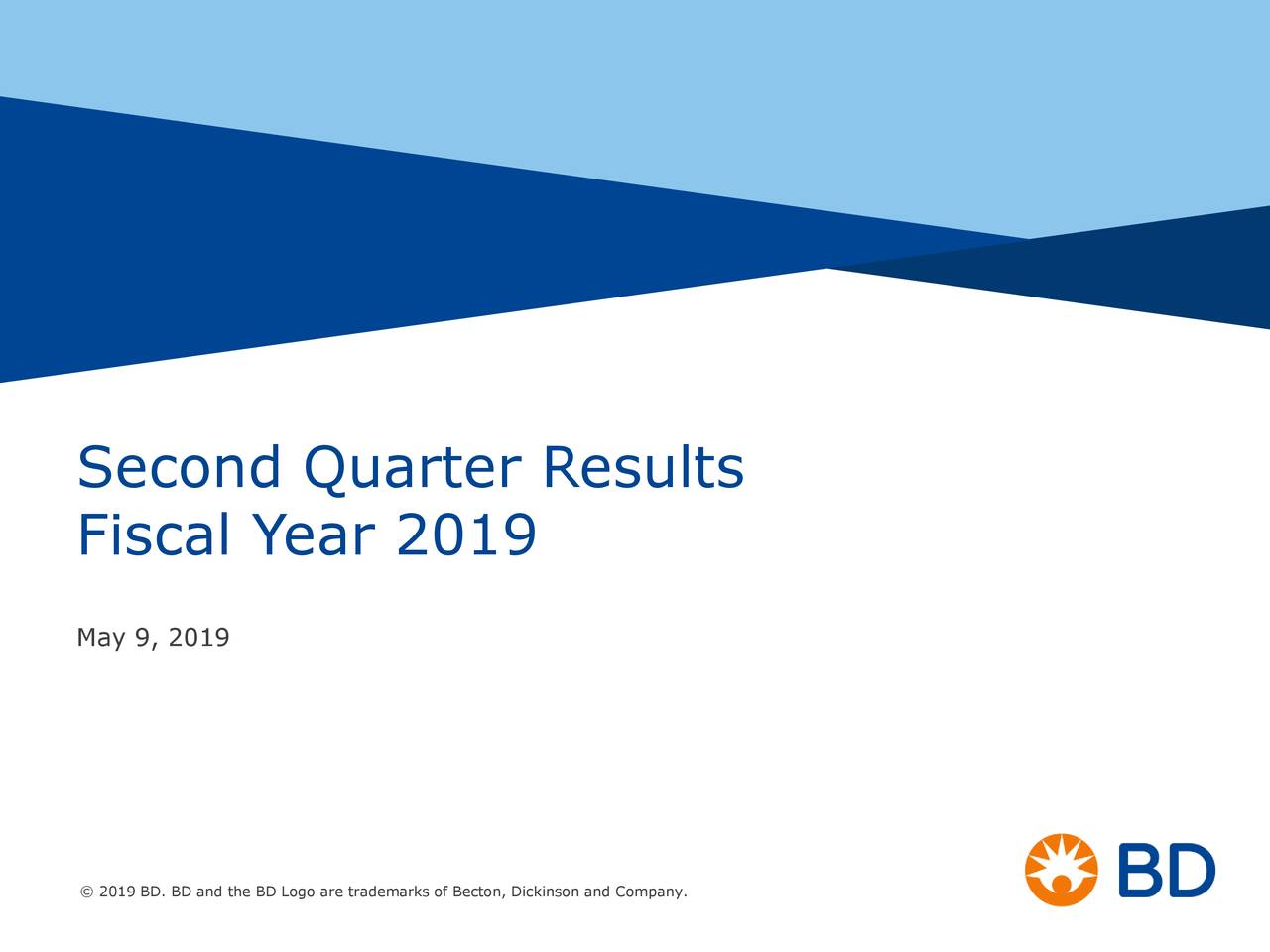 Second Quarter Results
Fiscal Year 2019

May 9, 2019

© 2019 BD. BD and the BD Logo are trademarks of Becton, Dickinson and Company.

BD